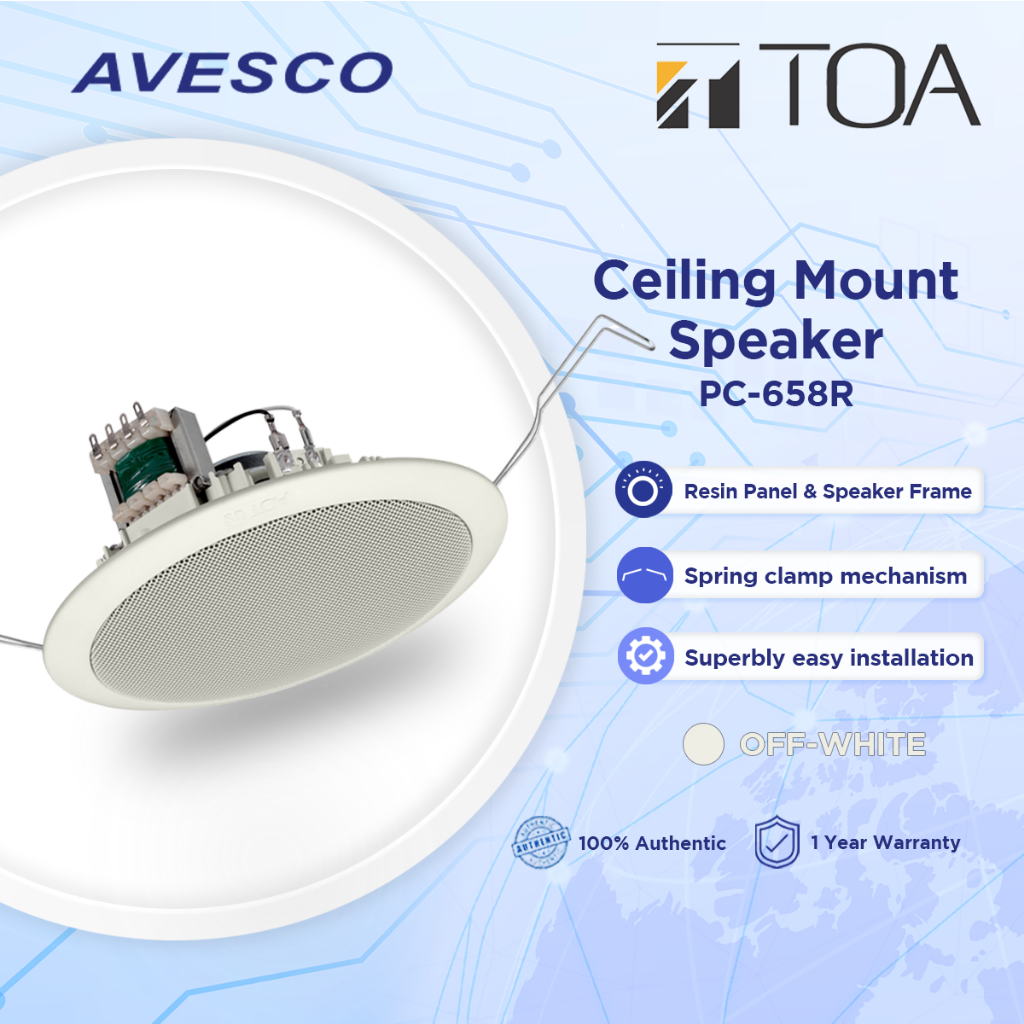 AVESCO

TOA

Ceiling Mount Speaker
PC-658R

Resin Panel & Speaker Frame

Spring clamp mechanism

Superbly easy installation

OFF-WHITE

AUTHENTIC

100% Authentic

1 Year Warranty